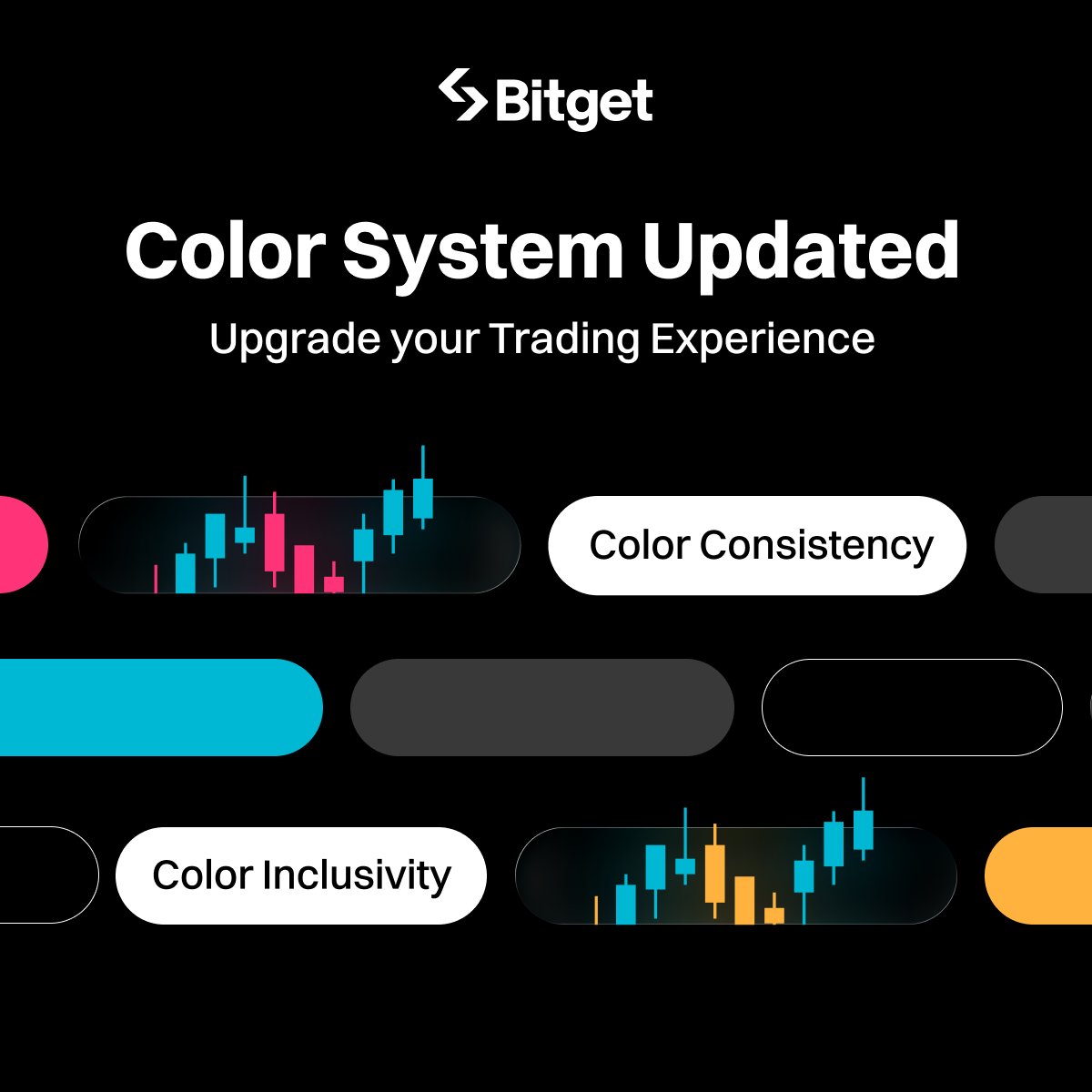 Bitget

Color System Updated

Upgrade your Trading Experience

Color Consistency

Color Inclusivity